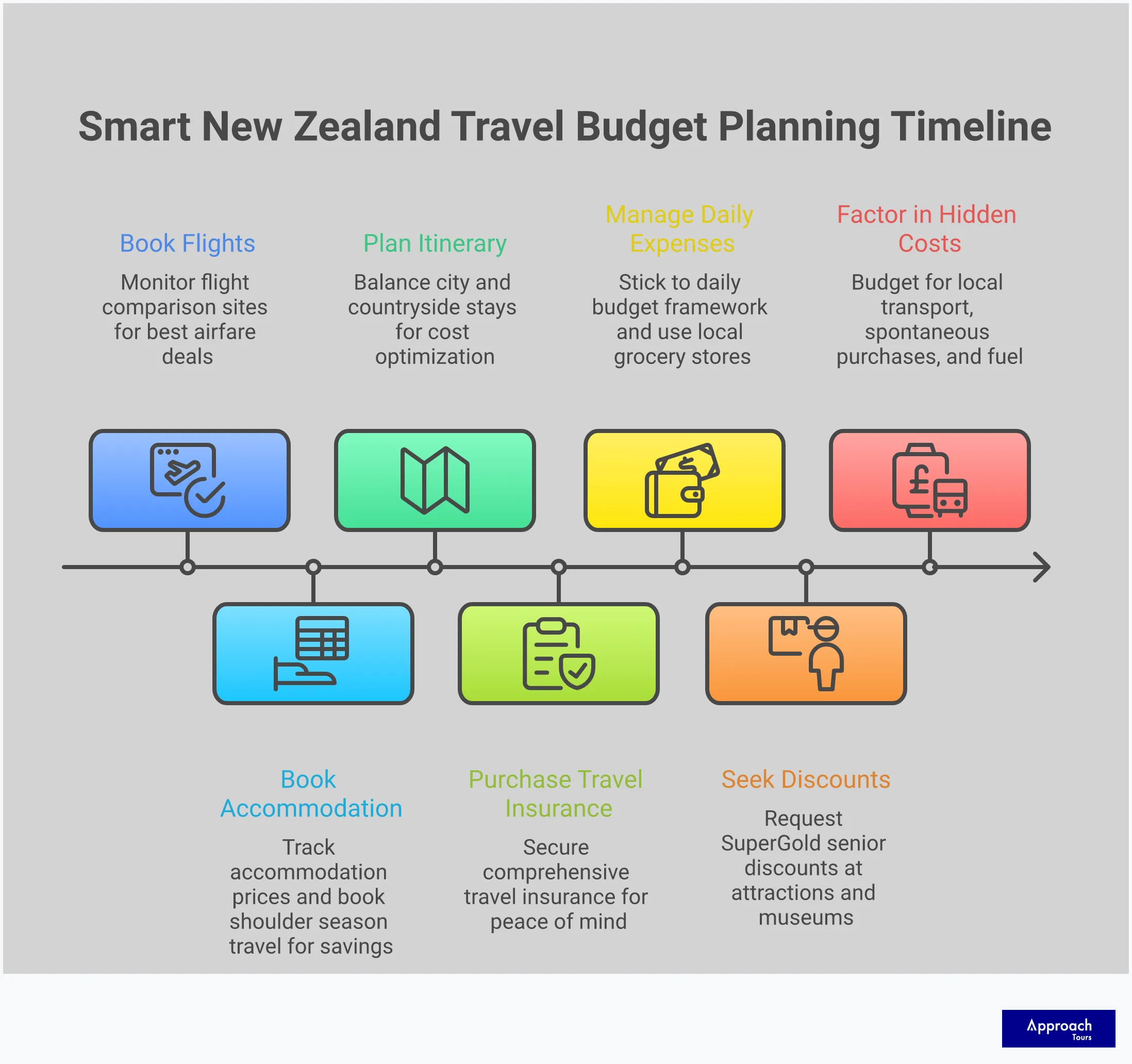 Smart New Zealand Travel Budget Planning Timeline

Book Flights

Monitor flight comparison sites for best airfare deals

Plan Itinerary

Balance city and countryside stays for cost optimization

Manage Daily Expenses

Stick to daily budget framework and use local grocery stores

Factor in Hidden Costs

Budget for local transport, spontaneous purchases, and fuel

Book Accommodation

Track accommodation prices and book shoulder season travel for savings

Purchase Travel Insurance

Secure comprehensive travel insurance for peace of mind

Seek Discounts

Request SuperGold senior discounts at attractions and museums

Approach Tours